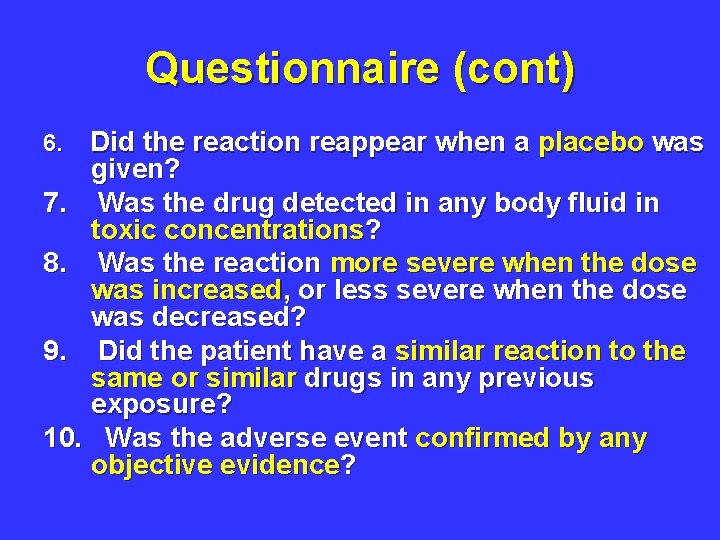 Questionnaire (cont)

6. Did the reaction reappear when a placebo was given?

7. Was the drug detected in any body fluid in toxic concentrations?

8. Was the reaction more severe when the dose was increased, or less severe when the dose was decreased?

9. Did the patient have a similar reaction to the same or similar drugs in any previous exposure?

10. Was the adverse event confirmed by any objective evidence?